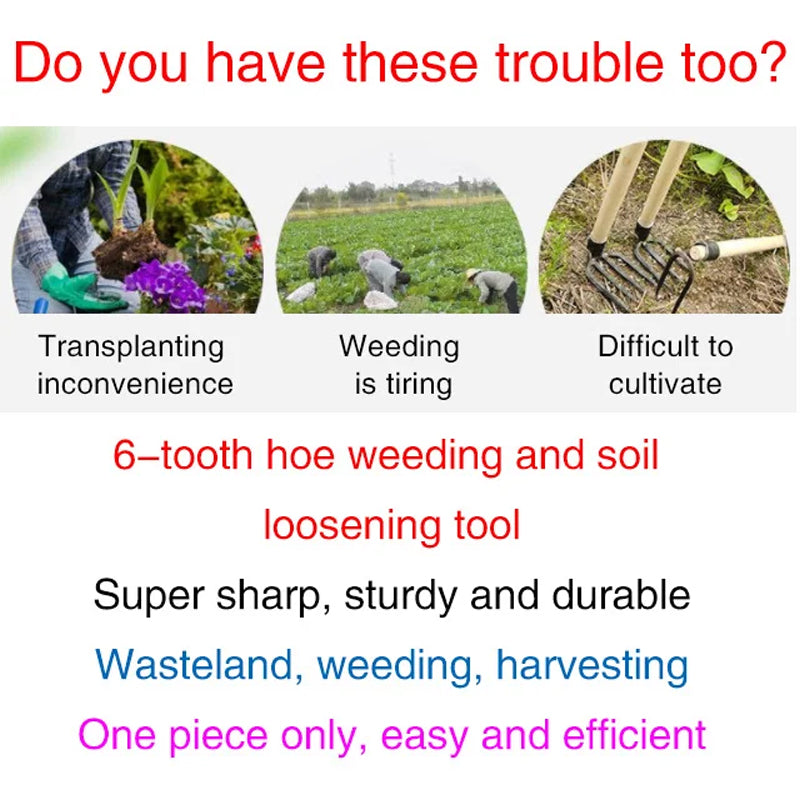 Do you have these trouble too?

Transplanting inconvenience

Weeding is tiring

Difficult to cultivate

6–tooth hoe weeding and soil loosening tool

Super sharp, sturdy and durable

Wasteland, weeding, harvesting

One piece only, easy and efficient